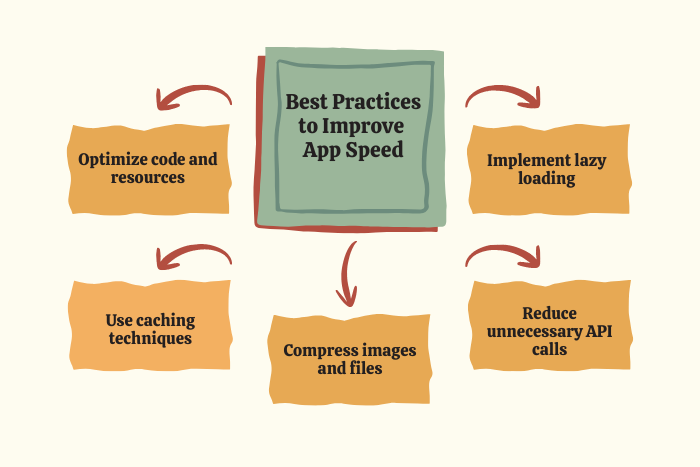 Best Practices to Improve App Speed

Optimize code and resources

Implement lazy loading

Use caching techniques

Compress images and files

Reduce unnecessary API calls